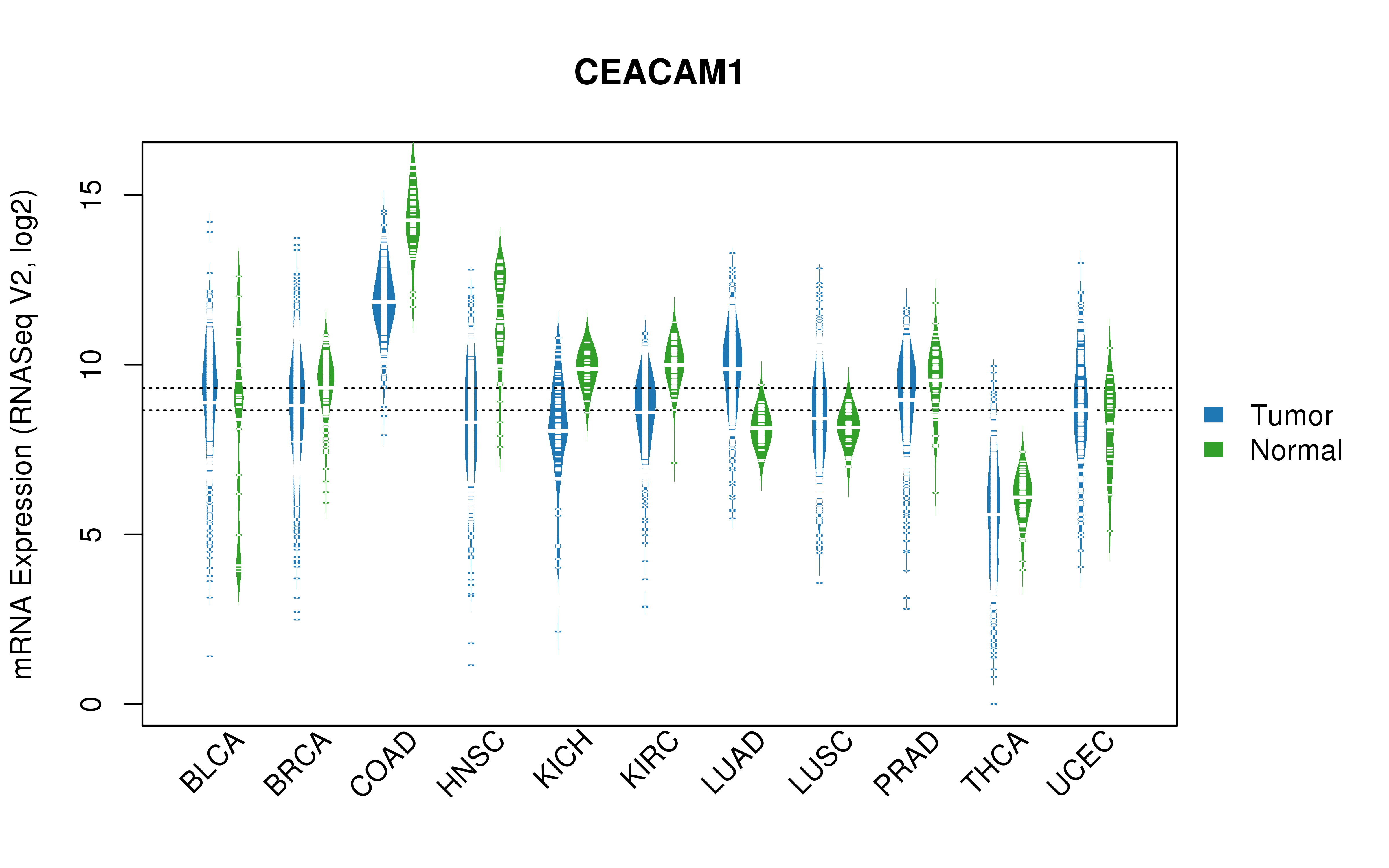 CEACAM1

mRNA Expression (RNASeq V2, log2)

15
10
5
0

BLCA
BRCA
COAD
HNSC
KICH
KIRC
LUAD
LUSC
PRAD
THCA
UCEC

Tumor
Normal